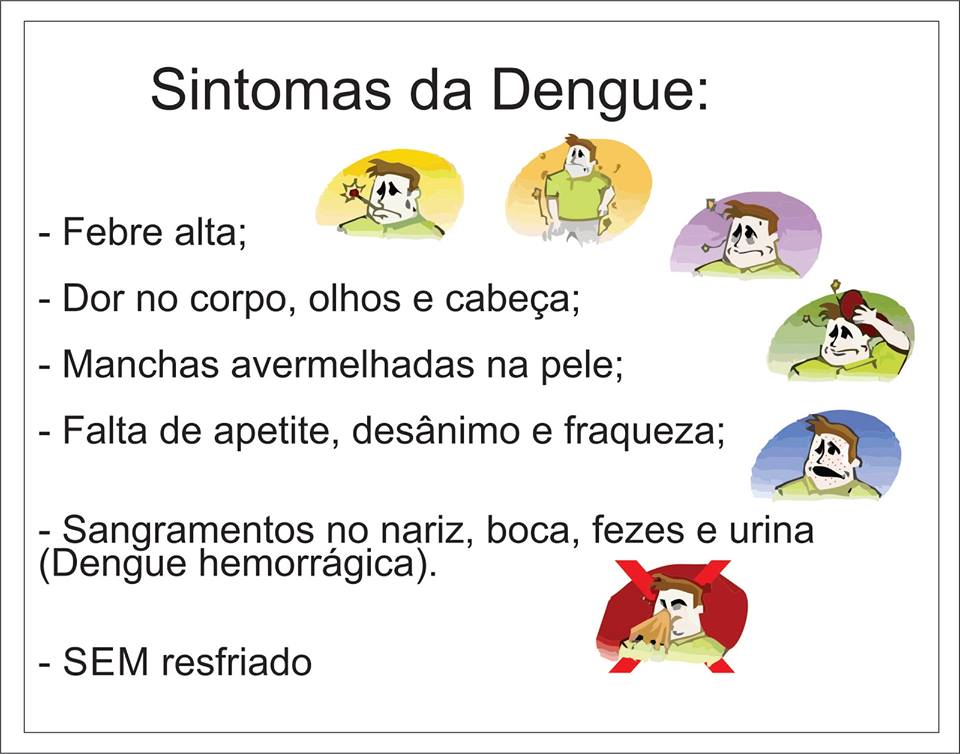 Sintomas da Dengue:

- Febre alta;

- Dor no corpo, olhos e cabeça;

- Manchas avermelhadas na pele;

- Falta de apetite, desânimo e fraqueza;

- Sangramentos no nariz, boca, fezes e urina (Dengue hemorrágica).

- SEM resfriado